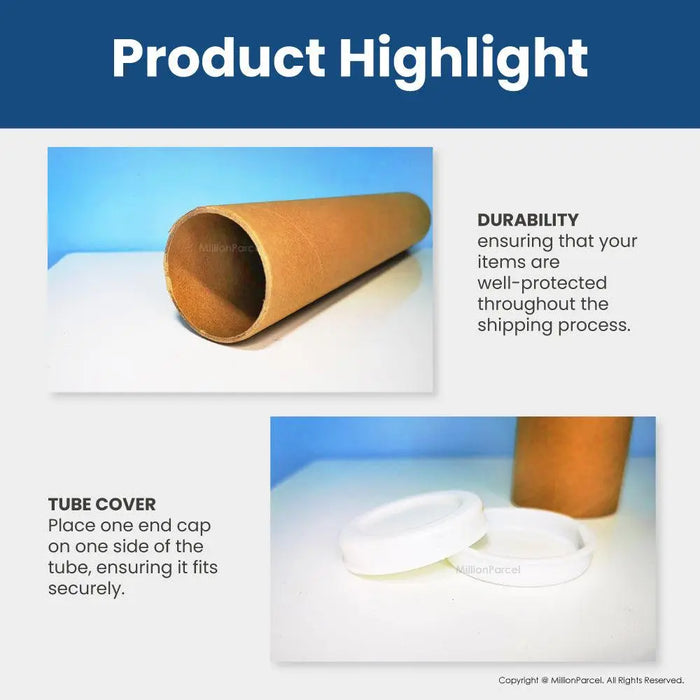 Product Highlight

MillionParcel

DURABILITY
ensuring that your items are well-protected throughout the shipping process.

TUBE COVER
Place one end cap on one side of the tube, ensuring it fits securely.

MillionParcel

Copyright @ MillionParcel. All Rights Reserved.